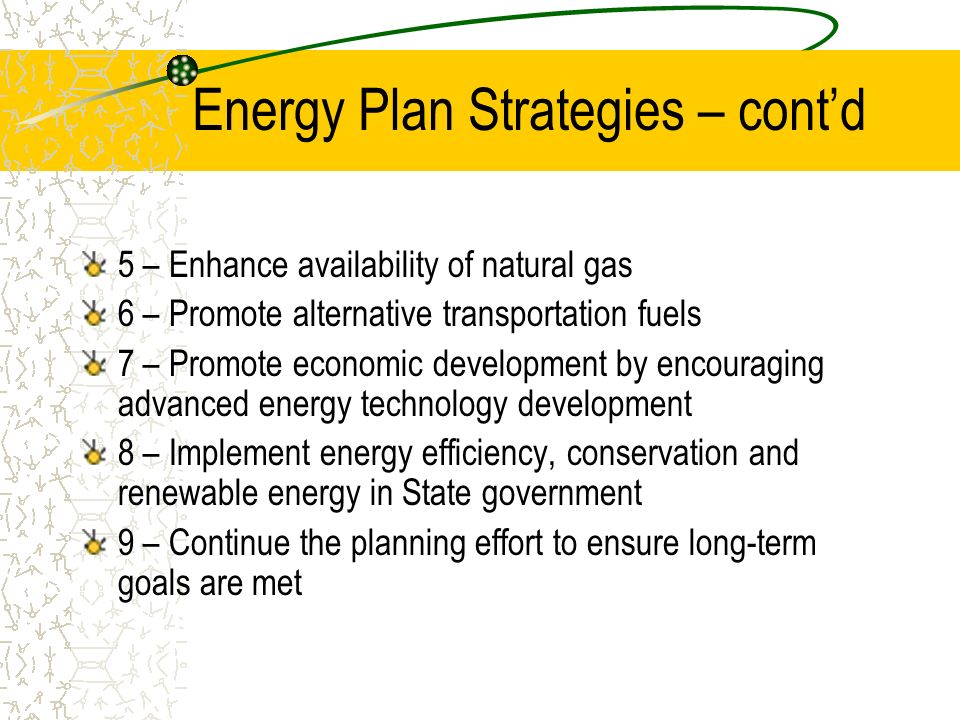 Energy Plan Strategies – cont’d

5 – Enhance availability of natural gas

6 – Promote alternative transportation fuels

7 – Promote economic development by encouraging advanced energy technology development

8 – Implement energy efficiency, conservation and renewable energy in State government

9 – Continue the planning effort to ensure long-term goals are met